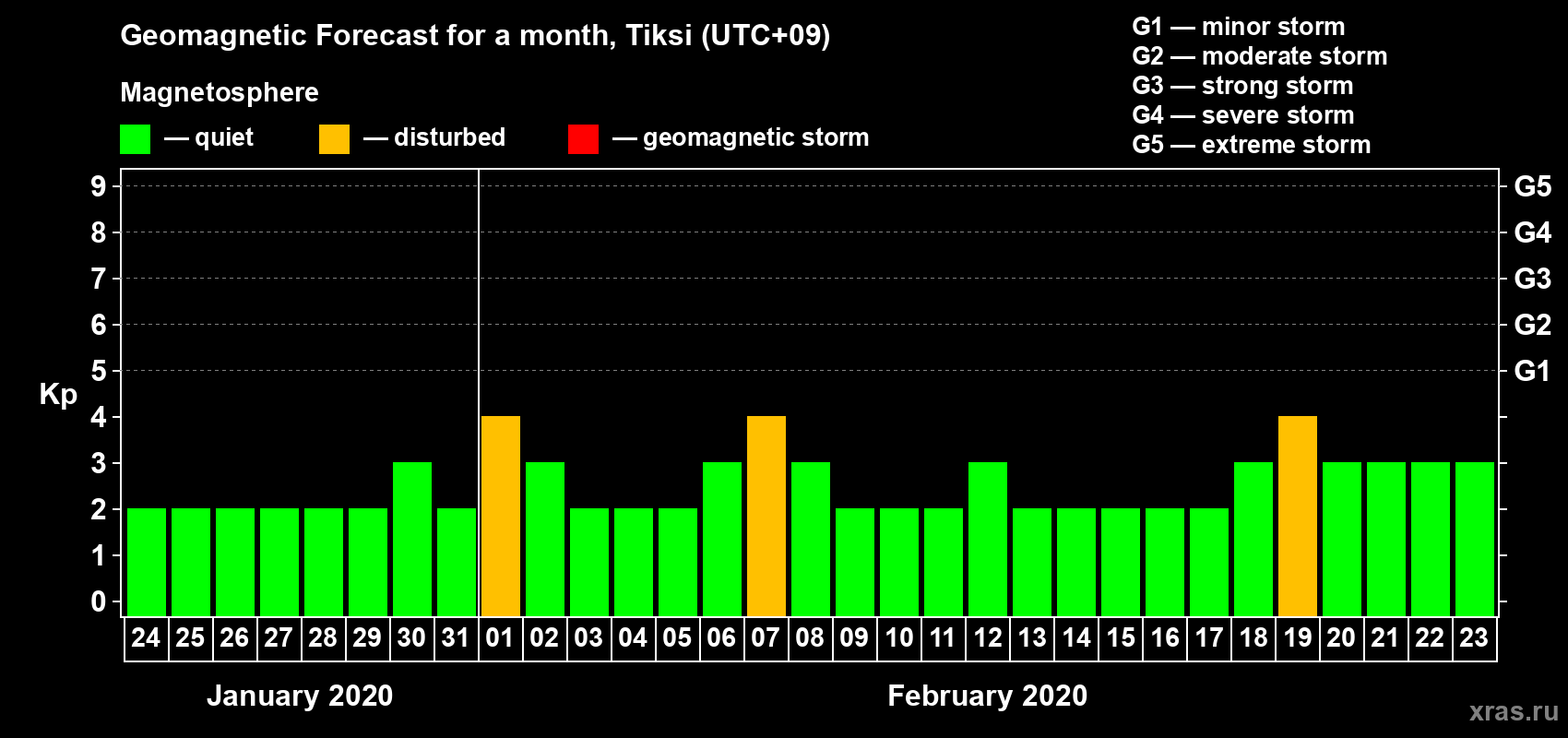 Geomagnetic Forecast for a month, Tiksi (UTC+09)

Magnetosphere

— quiet — disturbed — geomagnetic storm

G1 — minor storm
G2 — moderate storm
G3 — strong storm
G4 — severe storm
G5 — extreme storm

Kp

9
8
7
6
5
4
3
2
1
0

G5
G4
G3
G2
G1

24 25 26 27 28 29 30 31 01 02 03 04 05 06 07 08 09 10 11 12 13 14 15 16 17 18 19 20 21 22 23

January 2020

February 2020

xras.ru